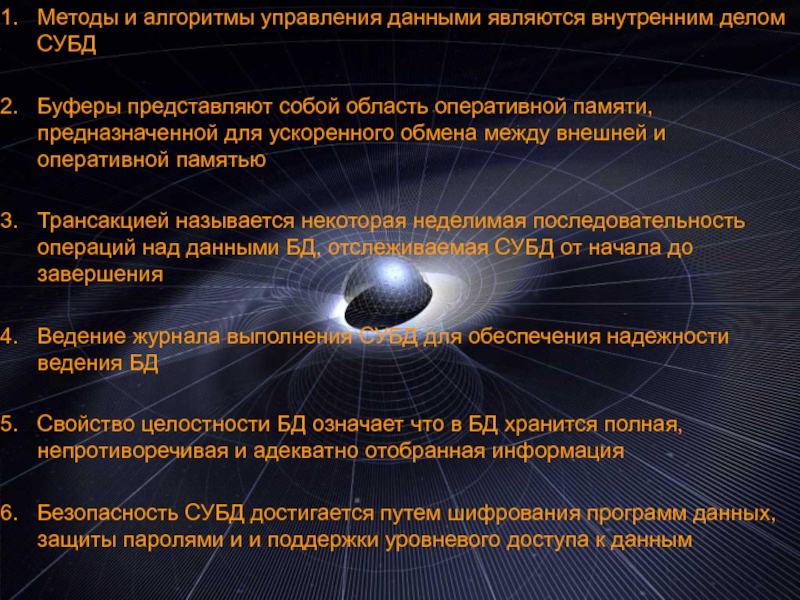 1. Методы и алгоритмы управления данными являются внутренним делом СУБД

2. Буферы представляют собой область оперативной памяти, предназначенной для ускоренного обмена между внешней и оперативной памятью

3. Трансакцией называется некоторая неделимая последовательность операций над данными БД, отслеживаемая СУБД от начала до завершения

4. Ведение журнала выполнения СУБД для обеспечения надежности ведения БД

5. Свойство целостности БД означает что в БД хранится полная, непротиворечивая и адекватно отобранная информация

6. Безопасность СУБД достигается путем шифрования программ данных, защиты паролями и и поддержки уровневого доступа к данным